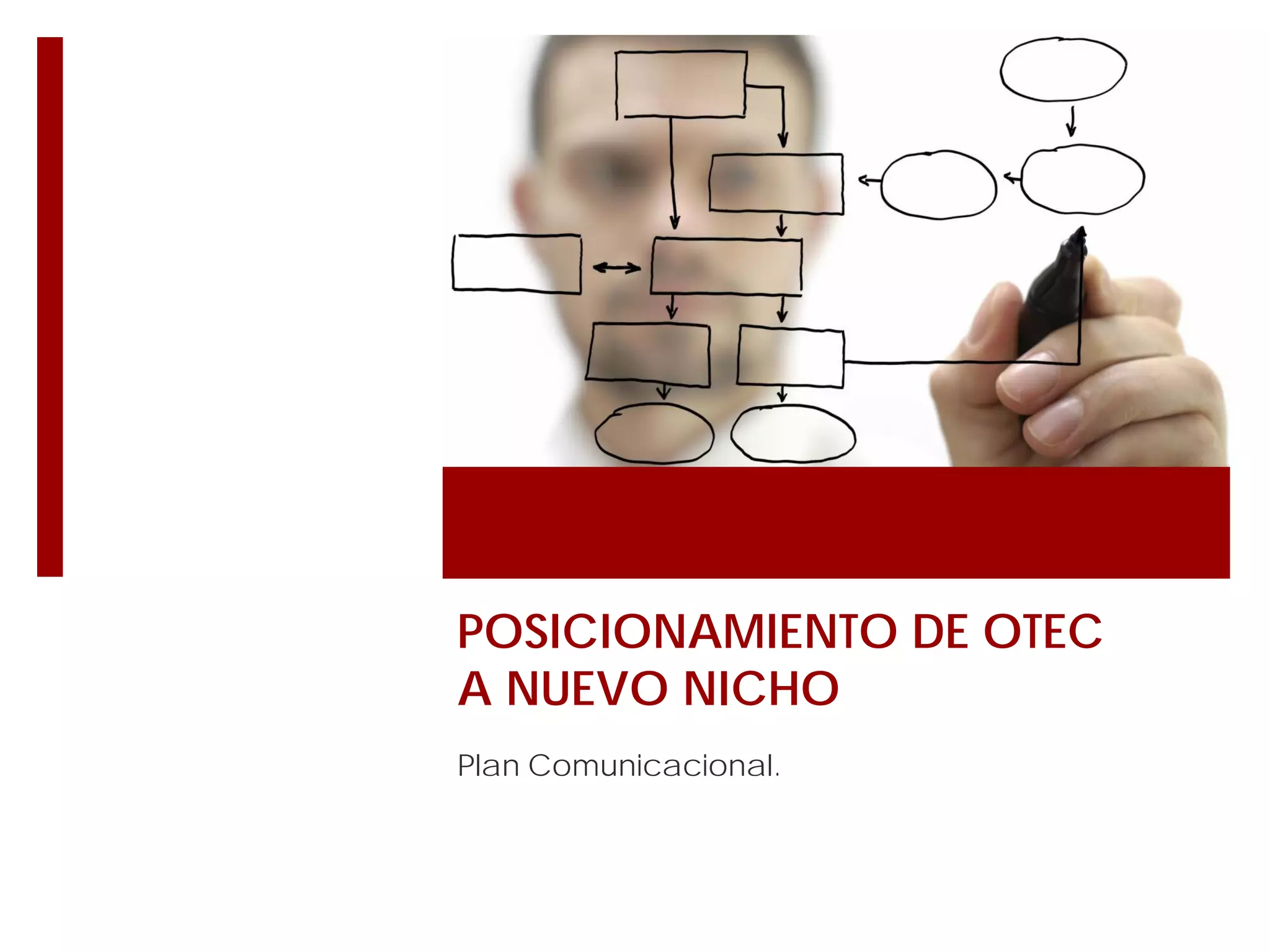 POSICIONAMIENTO DE OTEC A NUEVO NICHO

Plan Comunicacional.